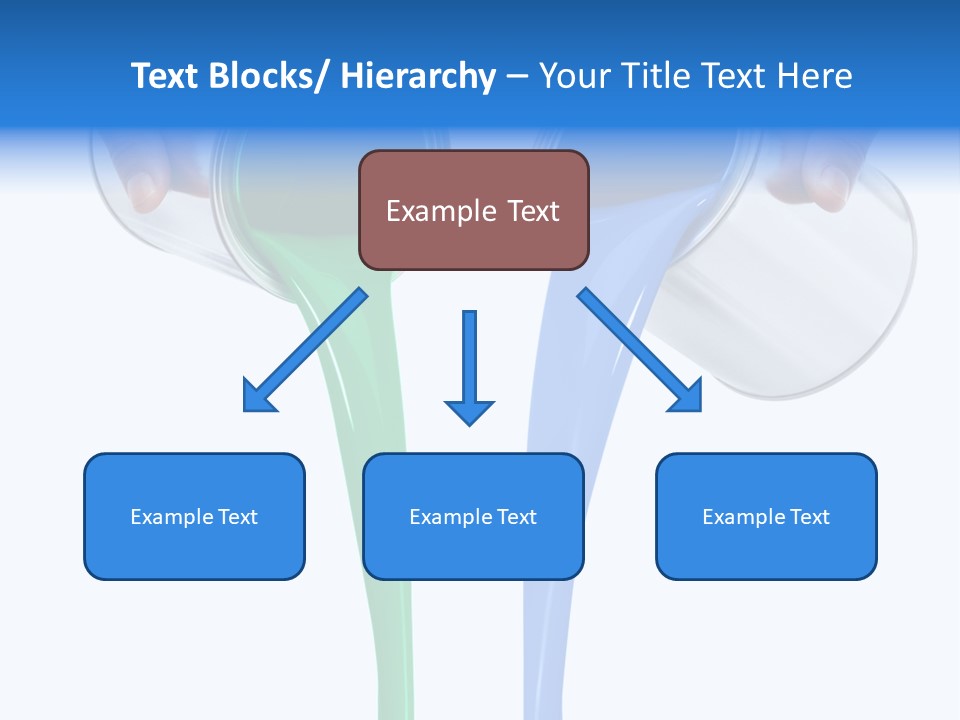 Text Blocks/ Hierarchy – Your Title Text Here

Example Text

Example Text

Example Text

Example Text